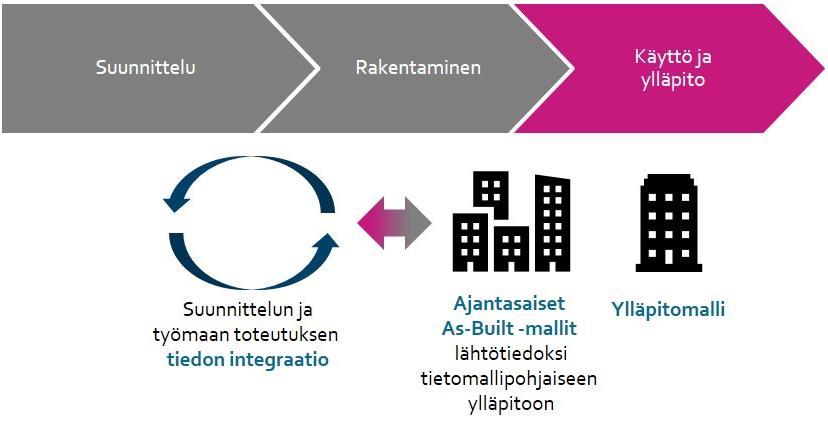 Suunnittelu

Rakentaminen

Käyttö ja ylläpito

Suunnittelun ja työmaan toteutuksen tiedon integraatio

Ajantasaiset As-Built -mallit lähtötiedoksi tietomallipohjaiseen ylläpitoon

Ylläpitomalli